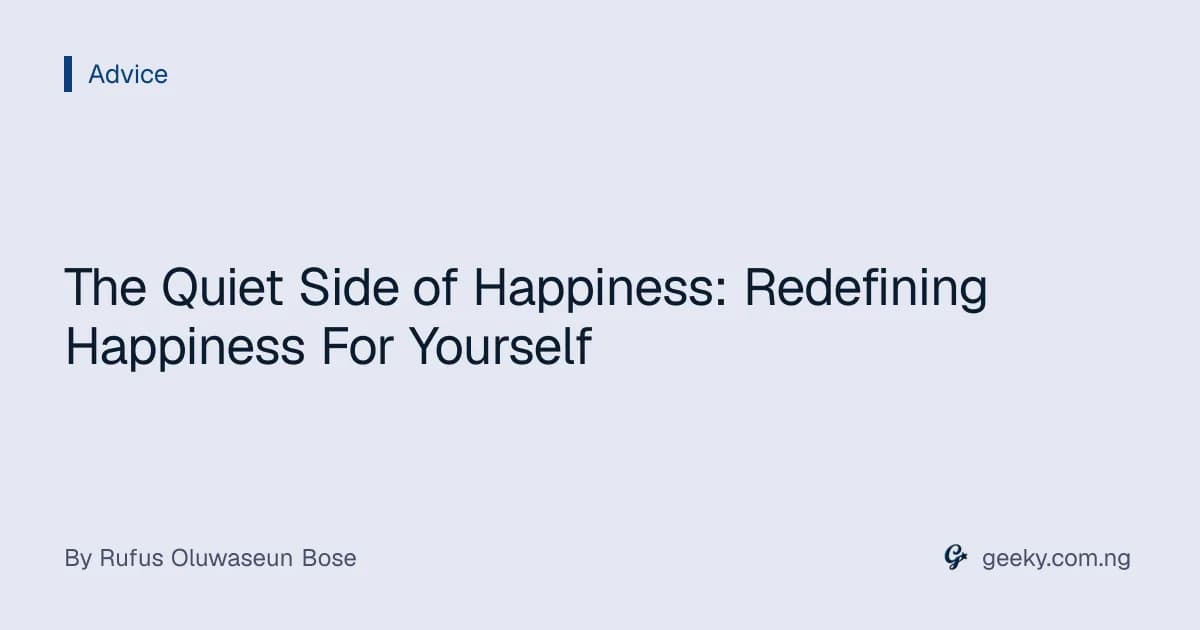 Advice

The Quiet Side of Happiness: Redefining Happiness For Yourself

By Rufus Oluwaseun Bose

geeky.com.ng